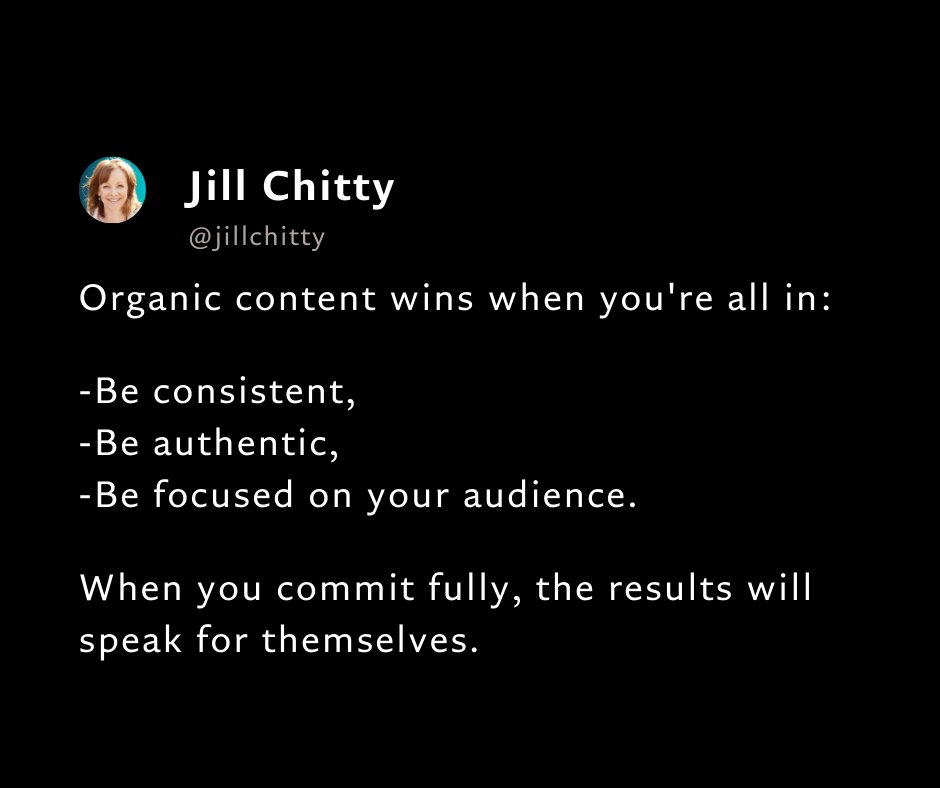 Jill Chitty
@jillchitty

Organic content wins when you're all in:

-Be consistent,
-Be authentic,
-Be focused on your audience.

When you commit fully, the results will speak for themselves.